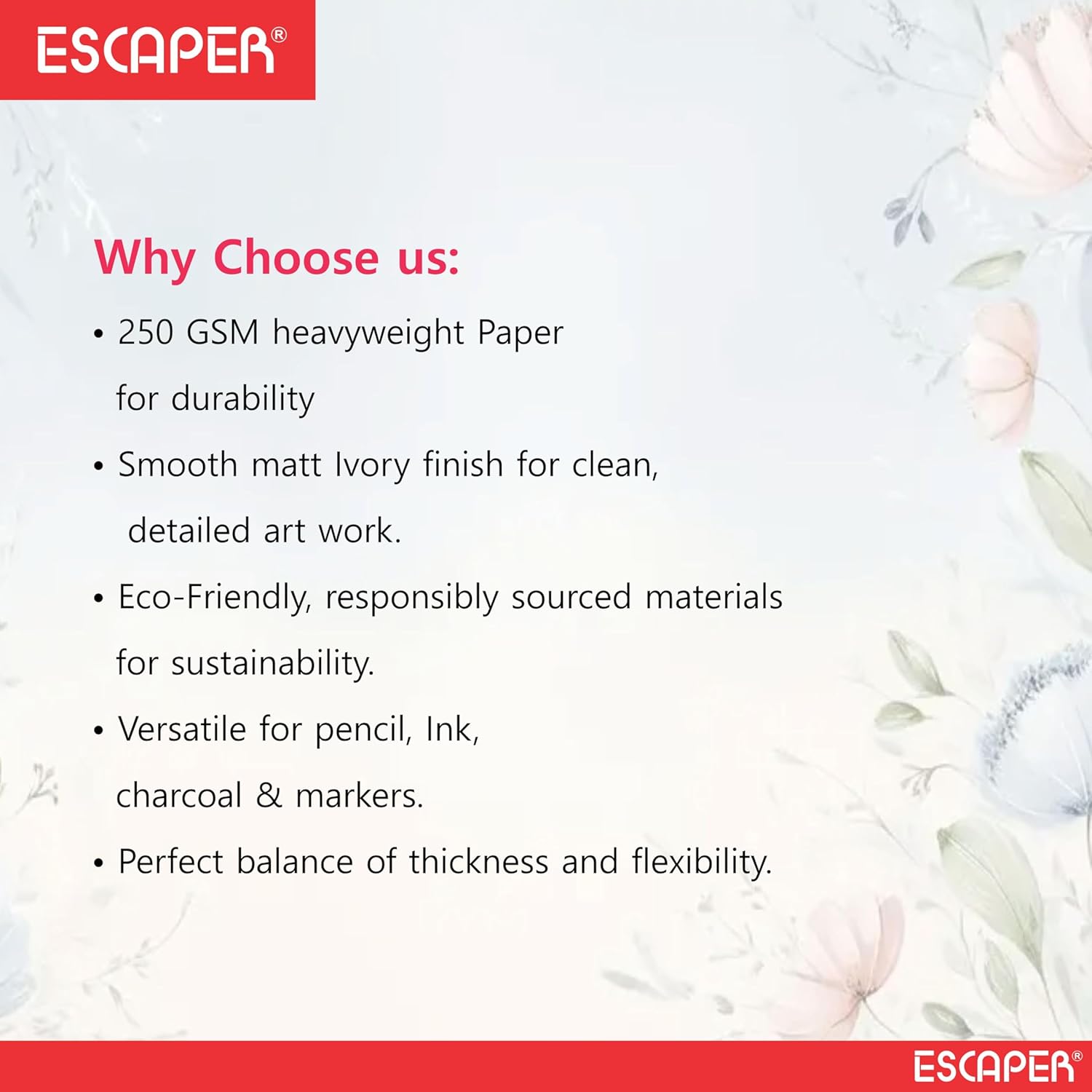 ESCAPER®

Why Choose us:

• 250 GSM heavyweight Paper for durability

• Smooth matt Ivory finish for clean, detailed art work.

• Eco-Friendly, responsibly sourced materials for sustainability.

• Versatile for pencil, Ink, charcoal & markers.

• Perfect balance of thickness and flexibility.

ESCAPER®